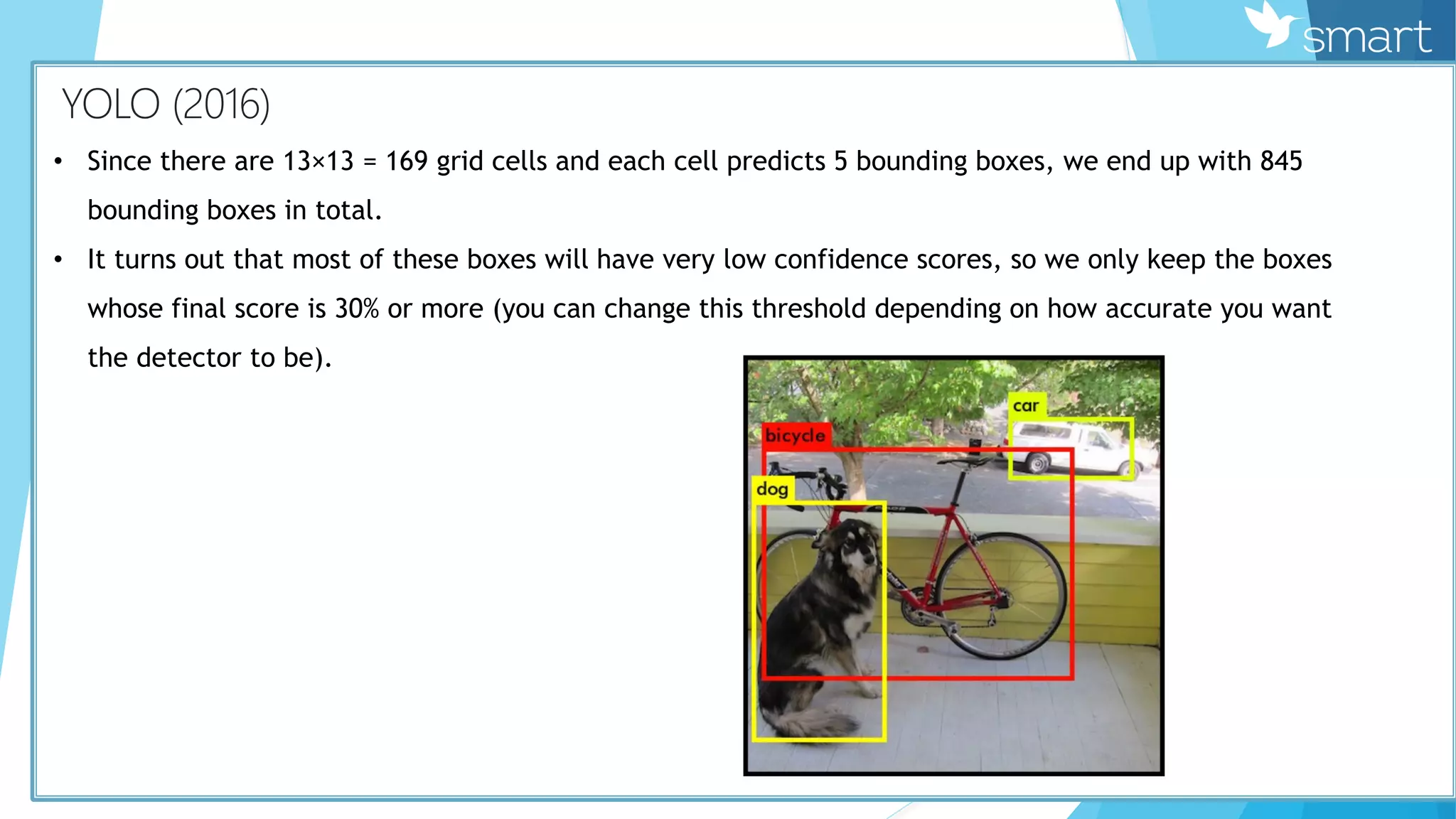 smart

YOLO (2016)

• Since there are 13×13 = 169 grid cells and each cell predicts 5 bounding boxes, we end up with 845 bounding boxes in total.

• It turns out that most of these boxes will have very low confidence scores, so we only keep the boxes whose final score is 30% or more (you can change this threshold depending on how accurate you want the detector to be).

car

bicycle

dog